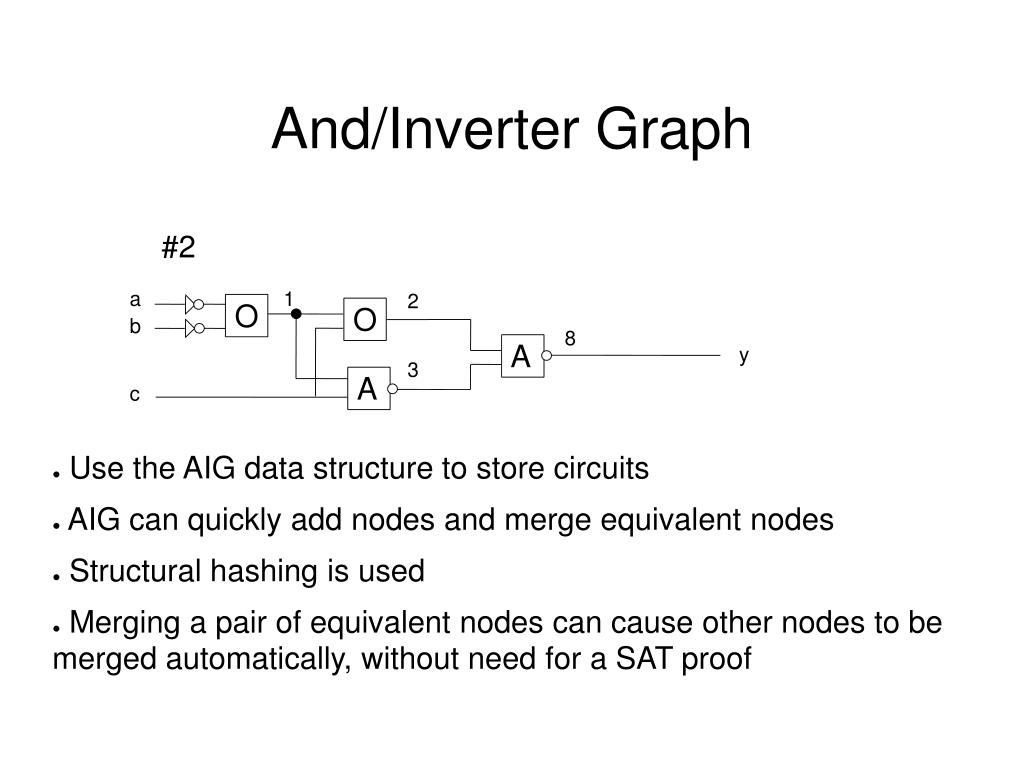 And/Inverter Graph

#2

a
b
c
O
1
O
2
A
3
A
8
y

● Use the AIG data structure to store circuits

● AIG can quickly add nodes and merge equivalent nodes

● Structural hashing is used

● Merging a pair of equivalent nodes can cause other nodes to be merged automatically, without need for a SAT proof